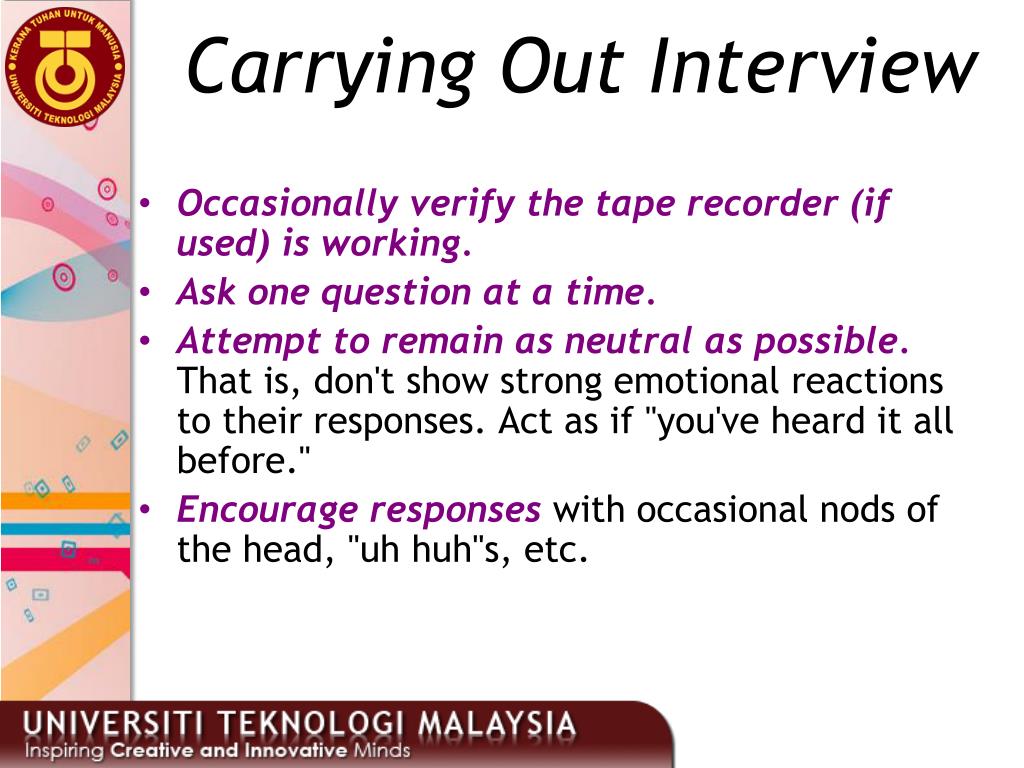 KERANA TUHAN UNTUK MANUSIA
UNIVERSITI TEKNOLOGI MALAYSIA

Carrying Out Interview

• Occasionally verify the tape recorder (if used) is working.
• Ask one question at a time.
• Attempt to remain as neutral as possible. That is, don't show strong emotional reactions to their responses. Act as if "you've heard it all before."
• Encourage responses with occasional nods of the head, "uh huh"s, etc.

UNIVERSITI TEKNOLOGI MALAYSIA
Inspiring Creative and Innovative Minds